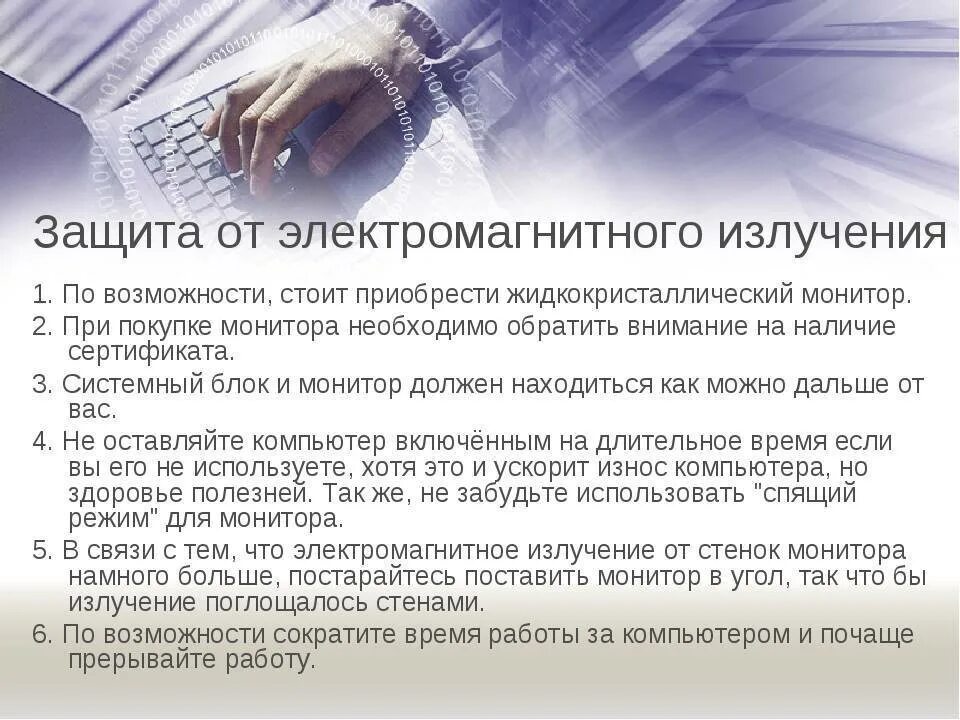 Защита от электромагнитного излучения

1. По возможности, стоит приобрести жидкокристаллический монитор.

2. При покупке монитора необходимо обратить внимание на наличие сертификата.

3. Системный блок и монитор должен находиться как можно дальше от вас.

4. Не оставляйте компьютер включённым на длительное время если вы его не используете, хотя это и ускорит износ компьютера, но здоровье полезней. Так же, не забудьте использовать "спящий режим" для монитора.

5. В связи с тем, что электромагнитное излучение от стенок монитора намного больше, постарайтесь поставить монитор в угол, так что бы излучение поглощалось стенами.

6. По возможности сократите время работы за компьютером и почаще прерывайте работу.